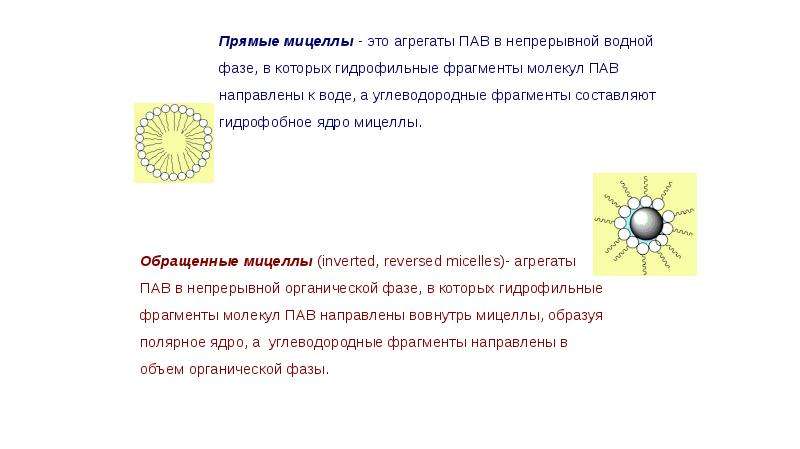 Прямые мицеллы - это агрегаты ПАВ в непрерывной водной фазе, в которых гидрофильные фрагменты молекул ПАВ направлены к воде, а углеводородные фрагменты составляют гидрофобное ядро мицеллы.

Обращенные мицеллы (inverted, reversed micelles)- агрегаты ПАВ в непрерывной органической фазе, в которых гидрофильные фрагменты молекул ПАВ направлены вовнутрь мицеллы, образуя полярное ядро, а углеводородные фрагменты направлены в объем органической фазы.